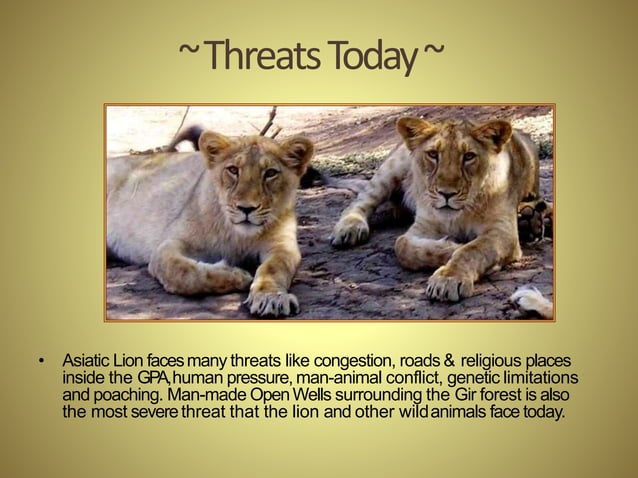 ~ Threats Today ~

• Asiatic Lion faces many threats like congestion, roads & religious places inside the GPA, human pressure, man-animal conflict, genetic limitations and poaching. Man-made Open Wells surrounding the Gir forest is also the most severe threat that the lion and other wild animals face today.